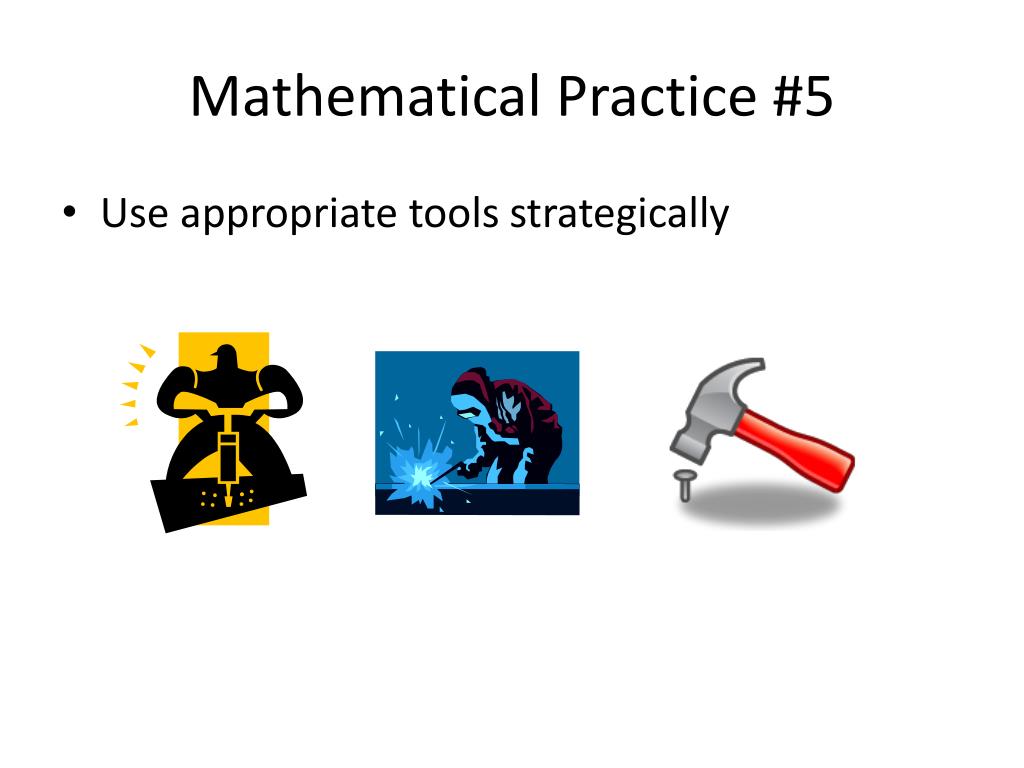 Mathematical Practice #5

• Use appropriate tools strategically